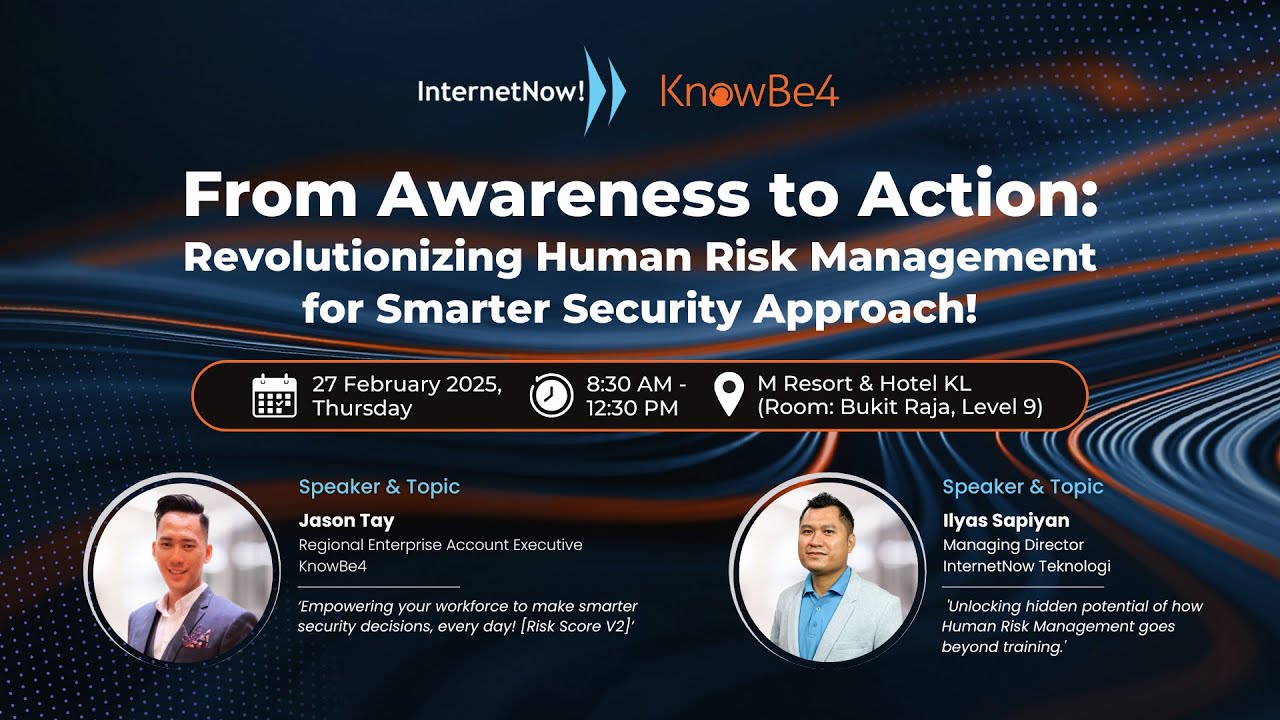 InternetNow! KnowBe4

From Awareness to Action: Revolutionizing Human Risk Management for Smarter Security Approach!

27 February 2025, Thursday

8:30 AM - 12:30 PM

M Resort & Hotel KL (Room: Bukit Raja, Level 9)

Speaker & Topic
Jason Tay
Regional Enterprise Account Executive
KnowBe4
'Empowering your workforce to make smarter security decisions, every day! [Risk Score V2]'

Speaker & Topic
Ilyas Sapiyan
Managing Director
InternetNow Teknologi
'Unlocking hidden potential of how Human Risk Management goes beyond training.'